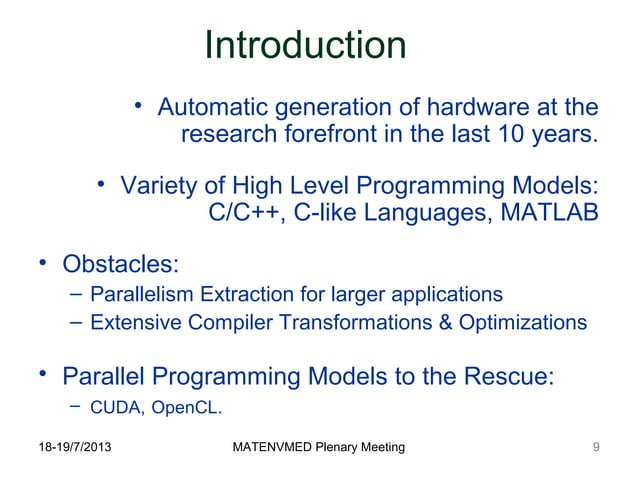 Introduction

• Automatic generation of hardware at the research forefront in the last 10 years.

• Variety of High Level Programming Models: C/C++, C-like Languages, MATLAB

• Obstacles:
– Parallelism Extraction for larger applications
– Extensive Compiler Transformations & Optimizations

• Parallel Programming Models to the Rescue:
– CUDA, OpenCL.

18-19/7/2013 MATENVMED Plenary Meeting 9